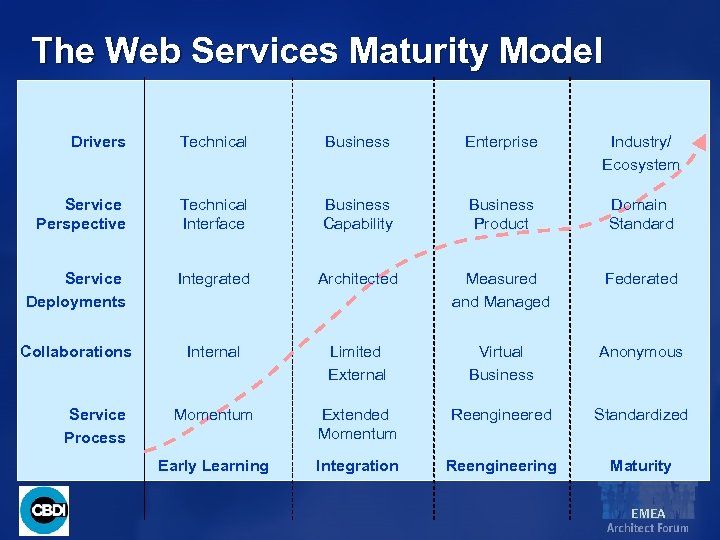 The Web Services Maturity Model

| | | | | |
|---|---|---|---|---|
| Drivers | Technical | Business | Enterprise | Industry/ Ecosystem |
| Service Perspective | Technical Interface | Business Capability | Business Product | Domain Standard |
| Service Deployments | Integrated | Architected | Measured and Managed | Federated |
| Collaborations | Internal | Limited External | Virtual Business | Anonymous |
| Service Process | Momentum | Extended Momentum | Reengineered | Standardized |
| | Early Learning | Integration | Reengineering | Maturity |

CBDI

EMEA Architect Forum